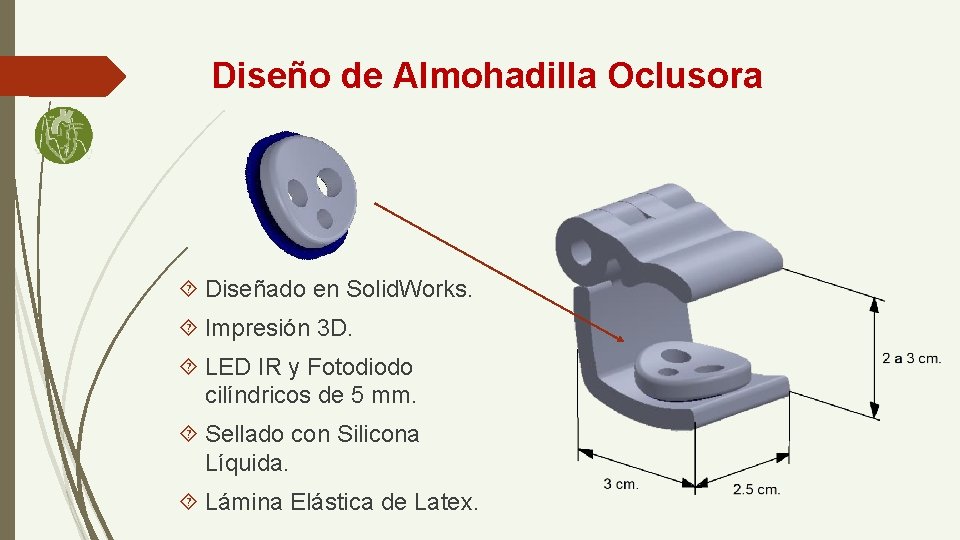 Diseño de Almohadilla Oclusora

Diseñado en SolidWorks.

Impresión 3D.

LED IR y Fotodiodo cilíndricos de 5 mm.

Sellado con Silicona Líquida.

Lámina Elástica de Latex.

2 a 3 cm.

3 cm.

2.5 cm.